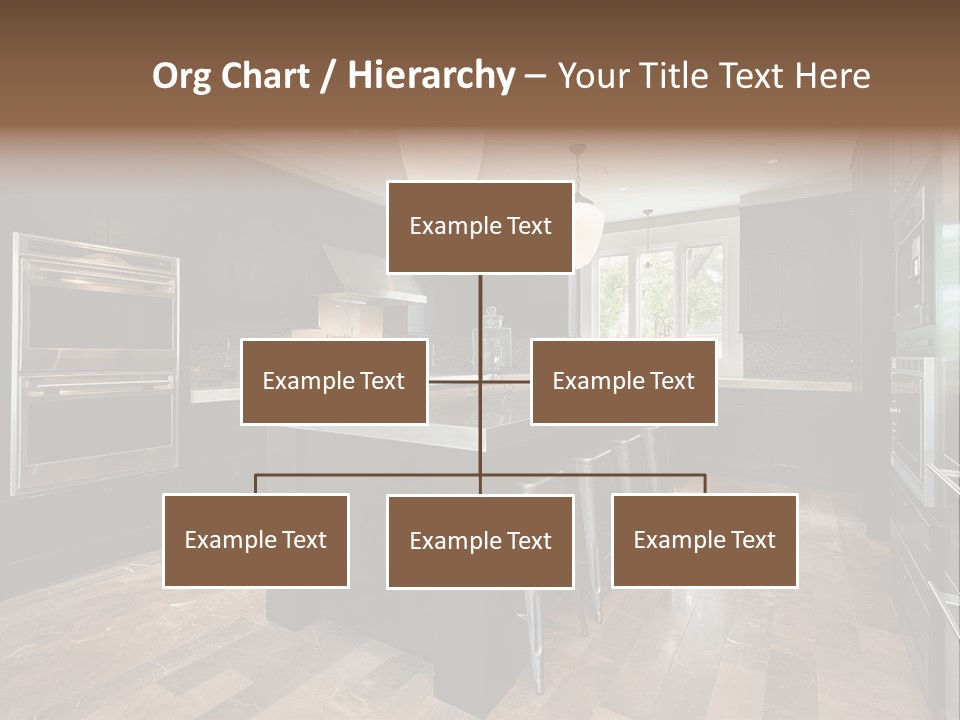 Org Chart / Hierarchy – Your Title Text Here

Example Text

Example Text

Example Text

Example Text

Example Text

Example Text